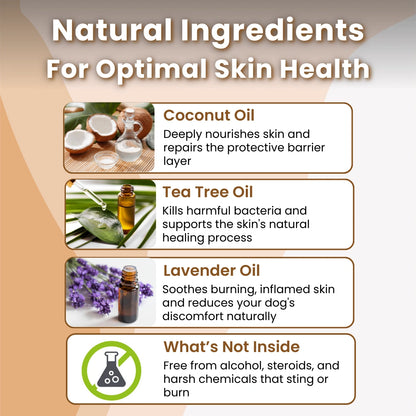 Natural Ingredients
For Optimal Skin Health

Coconut Oil
Deeply nourishes skin and repairs the protective barrier layer

Tea Tree Oil
Kills harmful bacteria and supports the skin's natural healing process

Lavender Oil
Soothes burning, inflamed skin and reduces your dog's discomfort naturally

What's Not Inside
Free from alcohol, steroids, and harsh chemicals that sting or burn